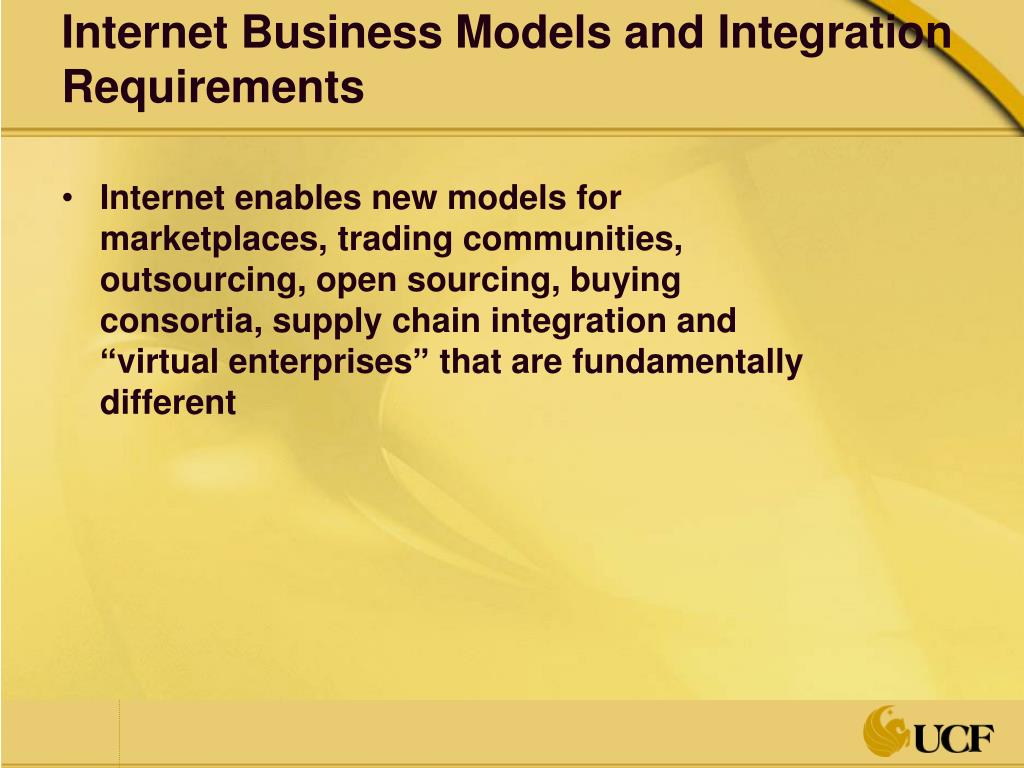 Internet Business Models and Integration Requirements

• Internet enables new models for marketplaces, trading communities, outsourcing, open sourcing, buying consortia, supply chain integration and “virtual enterprises” that are fundamentally different

UCF